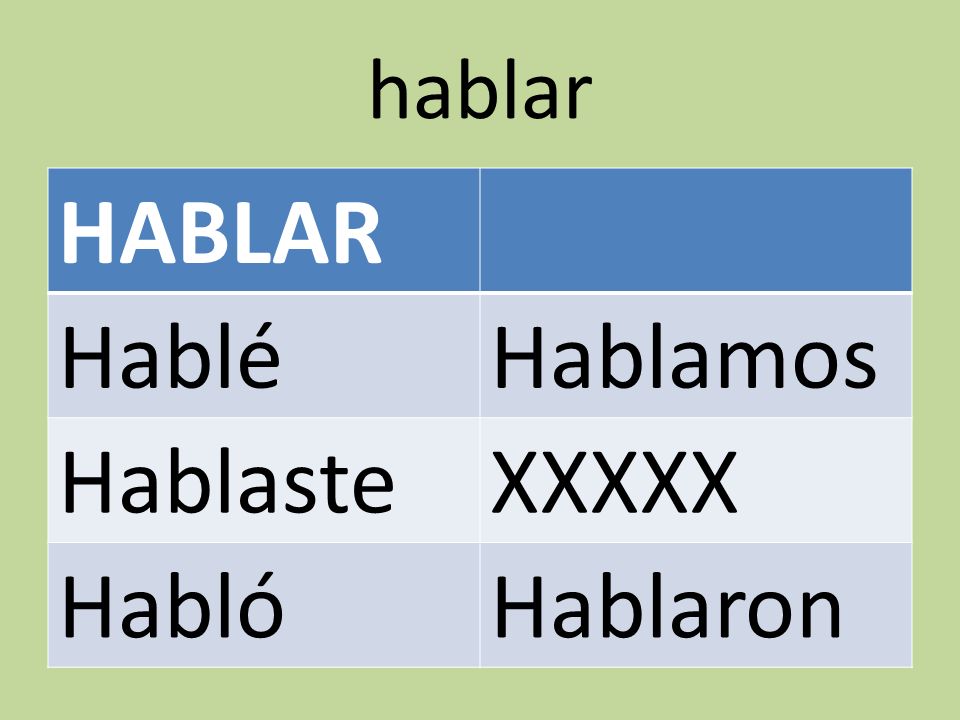 hablar

| HABLAR | |
|---|---|
| Hablé | Hablamos |
| Hablaste | XXXXX |
| Habló | Hablaron |